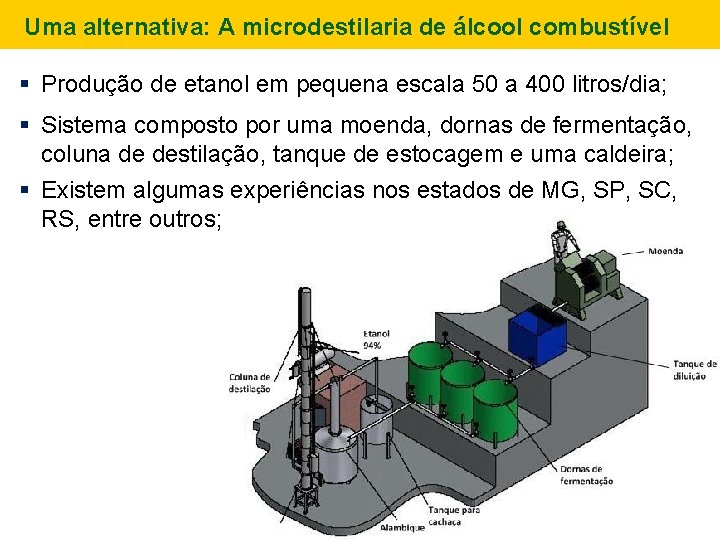 Uma alternativa: A microdestilaria de álcool combustível

▪ Produção de etanol em pequena escala 50 a 400 litros/dia;

▪ Sistema composto por uma moenda, dornas de fermentação, coluna de destilação, tanque de estocagem e uma caldeira;

▪ Existem algumas experiências nos estados de MG, SP, SC, RS, entre outros;

Moenda

Etanol 94%

Coluna de destilação

Tanque de diluição

Dornas de fermentação

Tanque para cachaça

Alambique